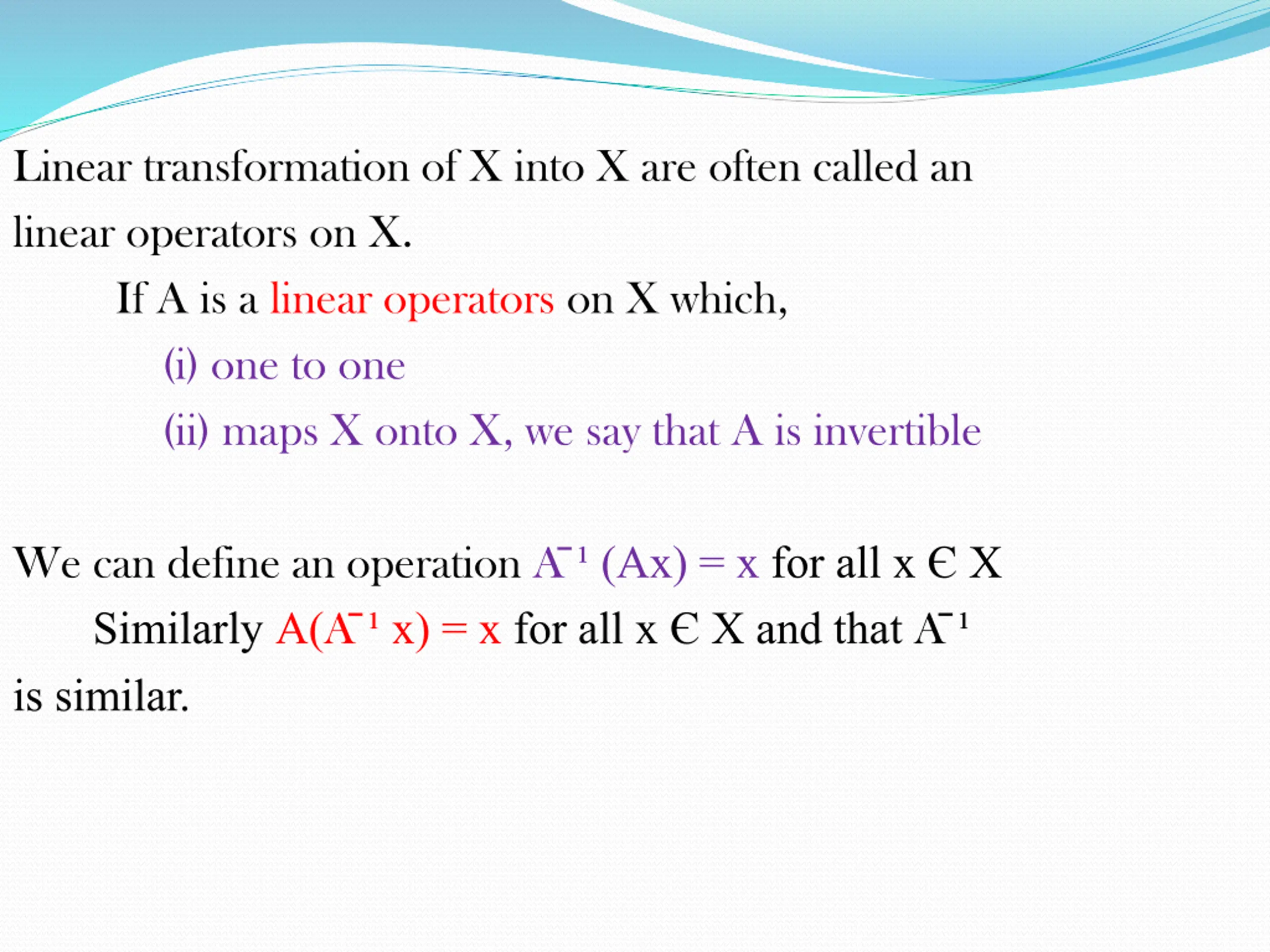 Linear transformation of X into X are often called an linear operators on X.

If A is a linear operators on X which,

(i) one to one

(ii) maps X onto X, we say that A is invertible

We can define an operation $A^{-1}(Ax) = x$ for all x Є X

Similarly $A(A^{-1}x) = x$ for all x Є X and that $A^{-1}$ is similar.